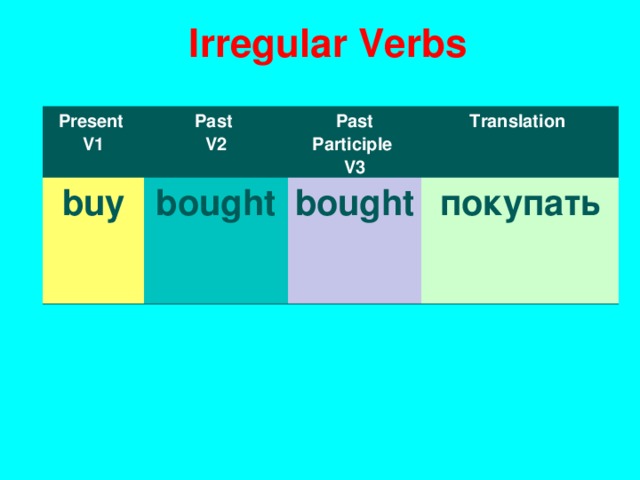 Irregular Verbs

| Present V1 | Past V2 | Past Participle V3 | Translation |
|---|---|---|---|
| buy | bought | bought | покупать |